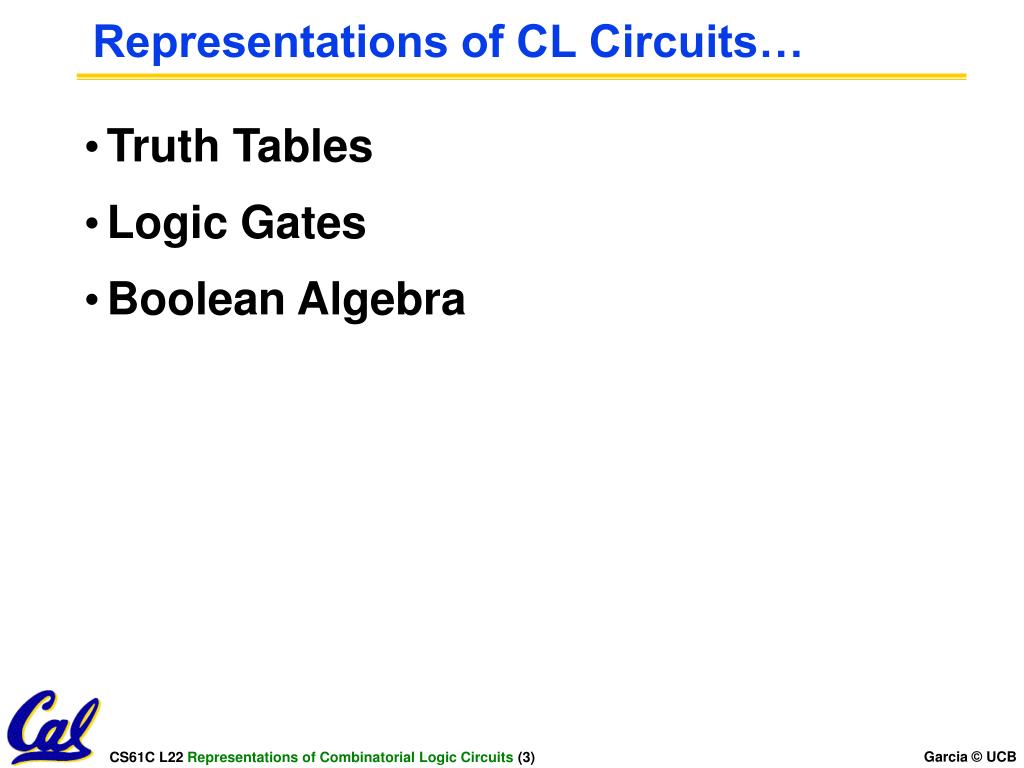 Representations of CL Circuits…

• Truth Tables
• Logic Gates
• Boolean Algebra

Cal

CS61C L22 Representations of Combinatorial Logic Circuits (3)

Garcia © UCB